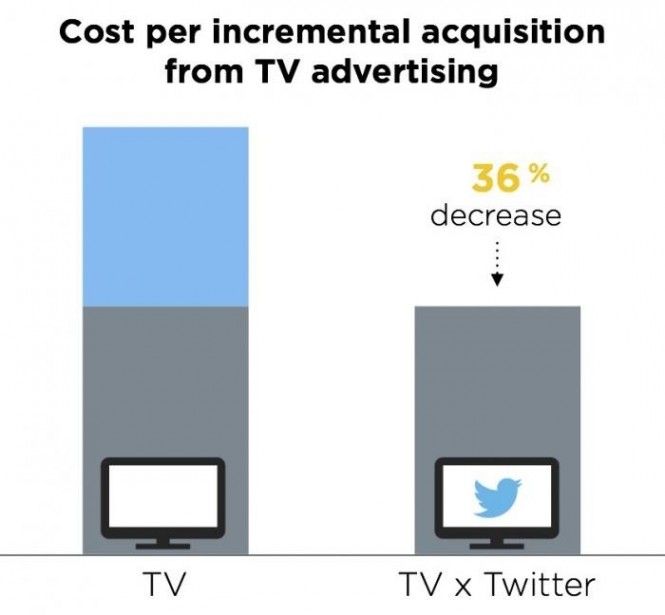 Cost per incremental acquisition from TV advertising

36 %
decrease

TV

TV x Twitter